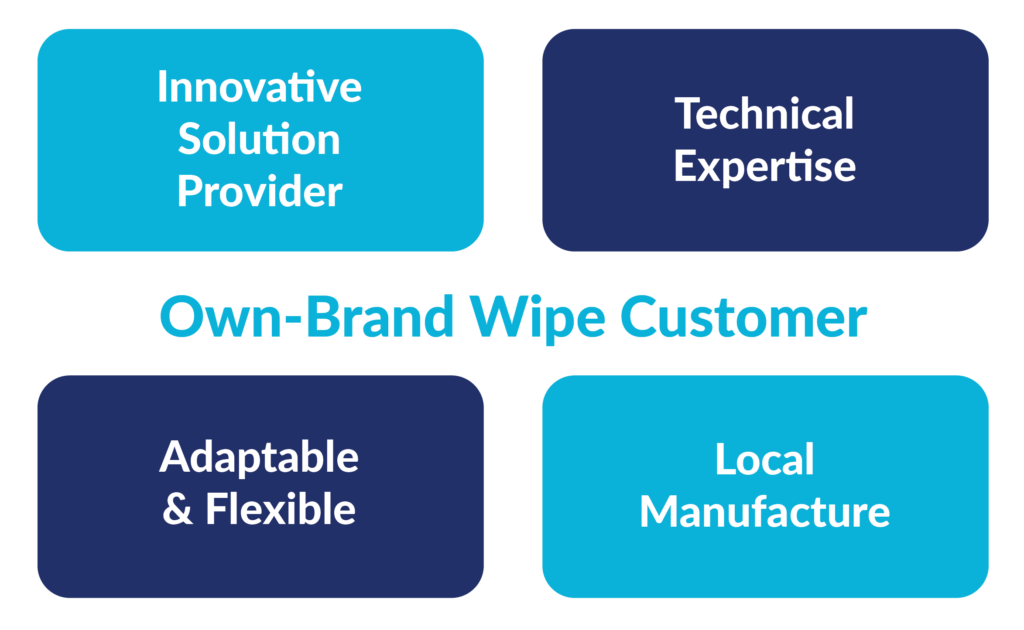 Innovative Solution Provider

Technical Expertise

Own-Brand Wipe Customer

Adaptable & Flexible

Local Manufacture